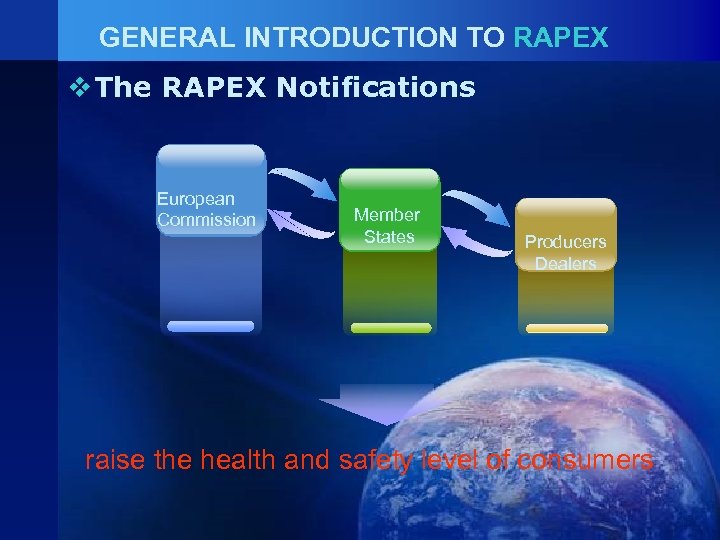 GENERAL INTRODUCTION TO RAPEX

❖ The RAPEX Notifications

European Commission

Member States

Producers Dealers

raise the health and safety level of consumers